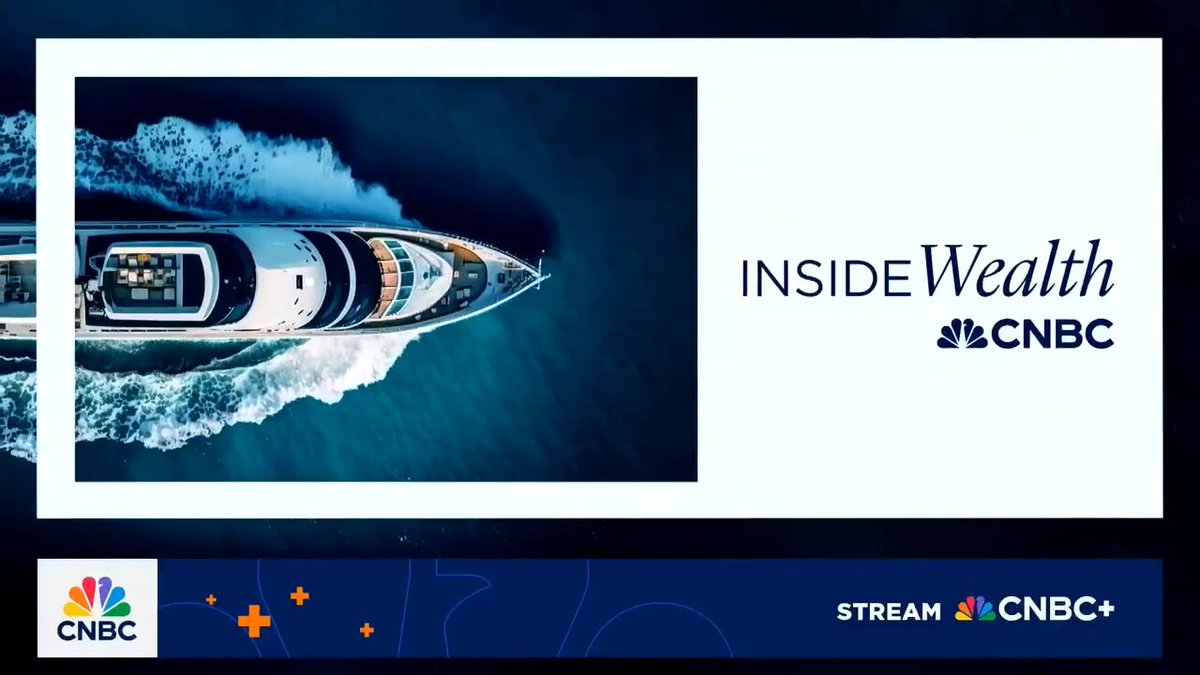 INSIDE Wealth
CNBC

CNBC

STREAM CNBC+